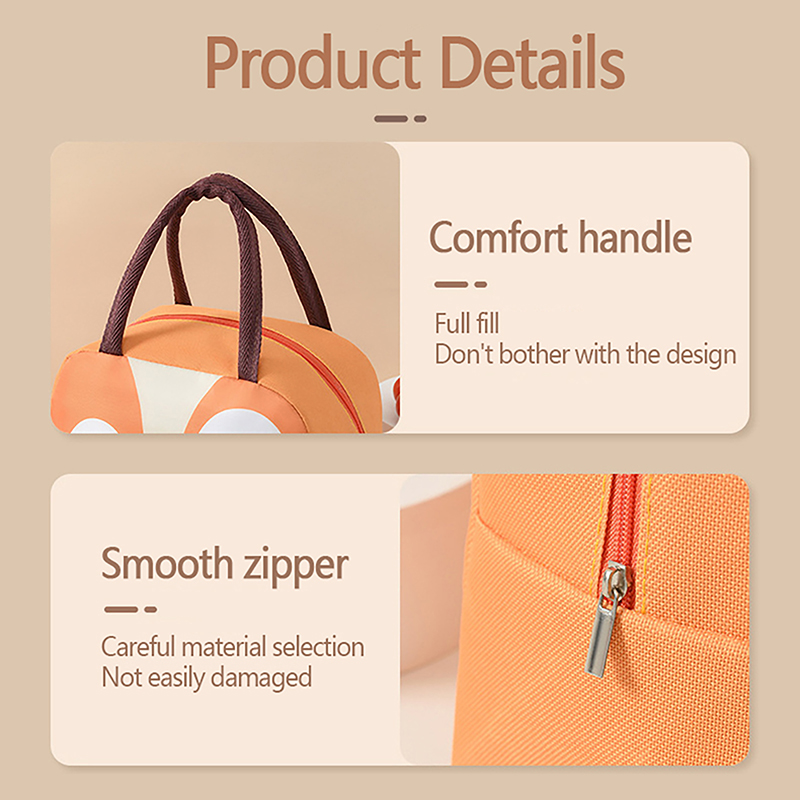 Product Details

Comfort handle

Full fill
Don't bother with the design

Smooth zipper

Careful material selection
Not easily damaged